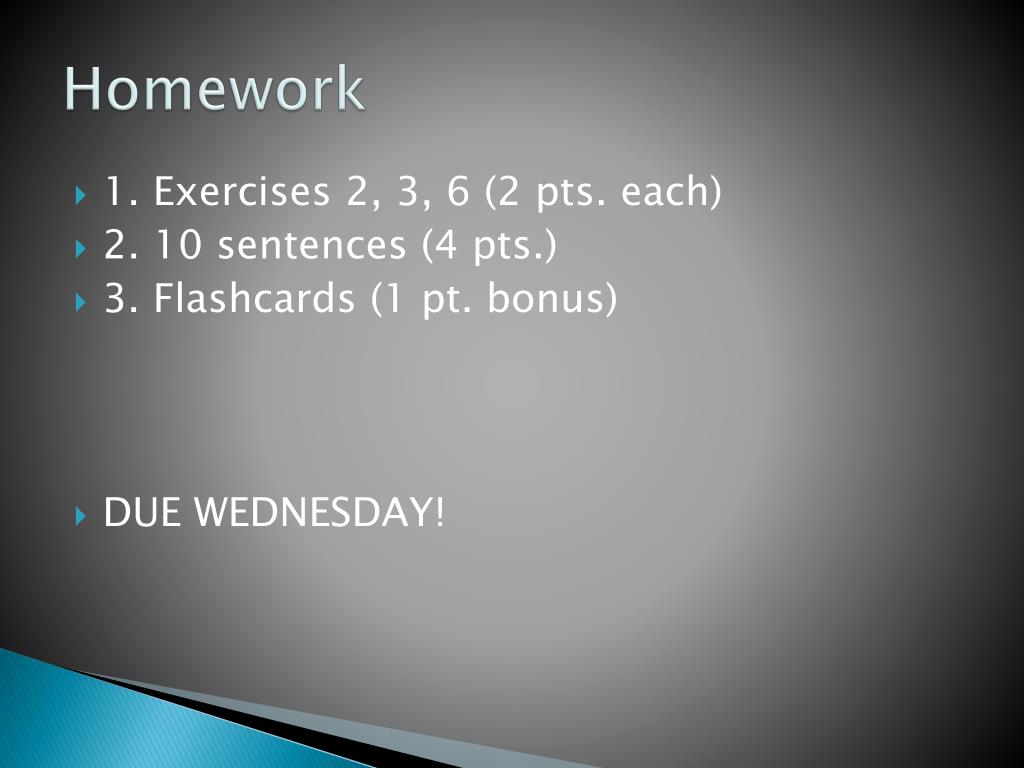 Homework

1. Exercises 2, 3, 6 (2 pts. each)
2. 10 sentences (4 pts.)
3. Flashcards (1 pt. bonus)

DUE WEDNESDAY!